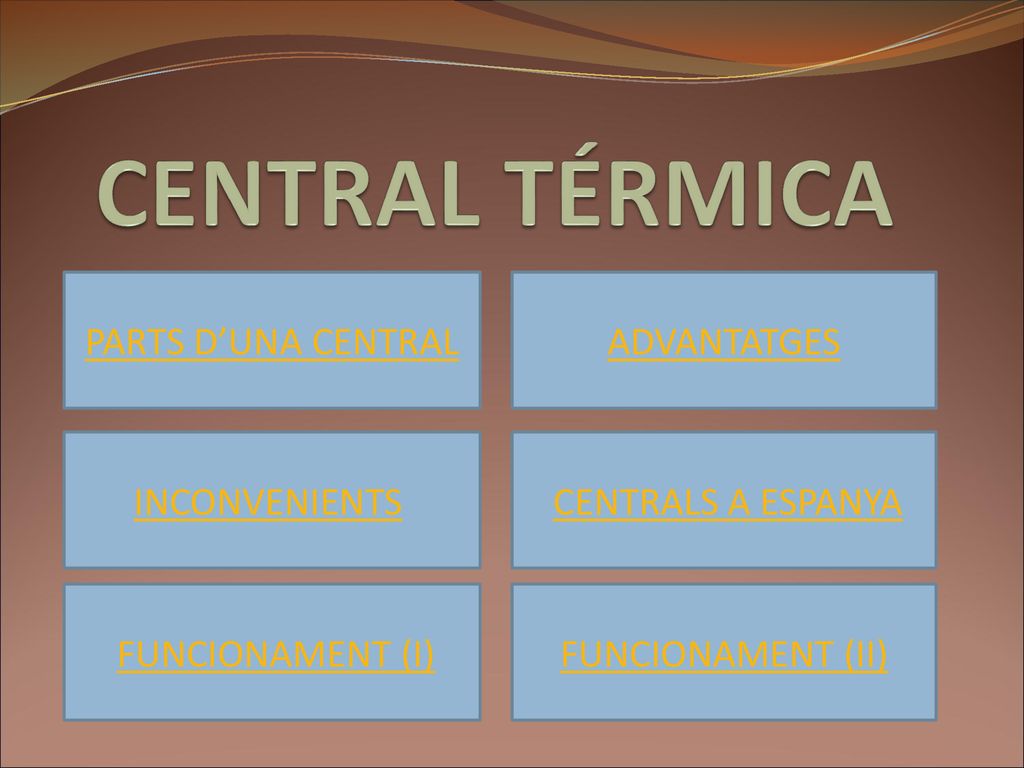 CENTRAL TÉRMICA

PARTS D’UNA CENTRAL

ADVANTATGES

INCONVENIENTS

CENTRALS A ESPANYA

FUNCIONAMENT (I)

FUNCIONAMENT (II)